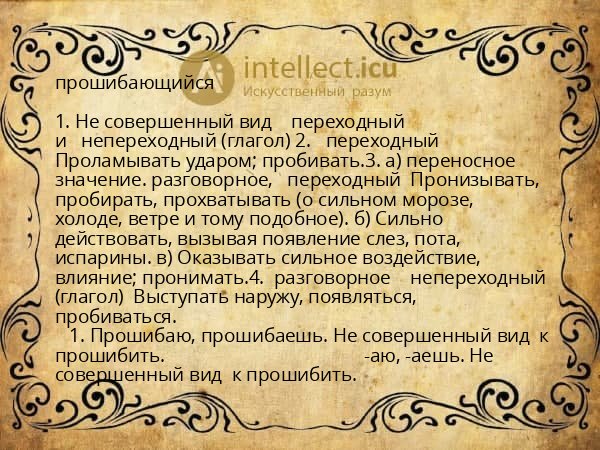 intellect.icu
Искусственный разум

прошибающийся

1. Не совершенный вид переходный и непереходный (глагол) 2. переходный Проламывать ударом; пробивать.3. а) переносное значение. разговорное, переходный Пронизывать, пробирать, прохватывать (о сильном морозе, холоде, ветре и тому подобное). б) Сильно действовать, вызывая появление слез, пота, испарины. в) Оказывать сильное воздействие, влияние; пронимать.4. разговорное непереходный (глагол) Выступать наружу, появляться, пробиваться.

1. Прошибаю, прошибаешь. Не совершенный вид к прошибить. -аю, -аешь. Не совершенный вид к прошибить.